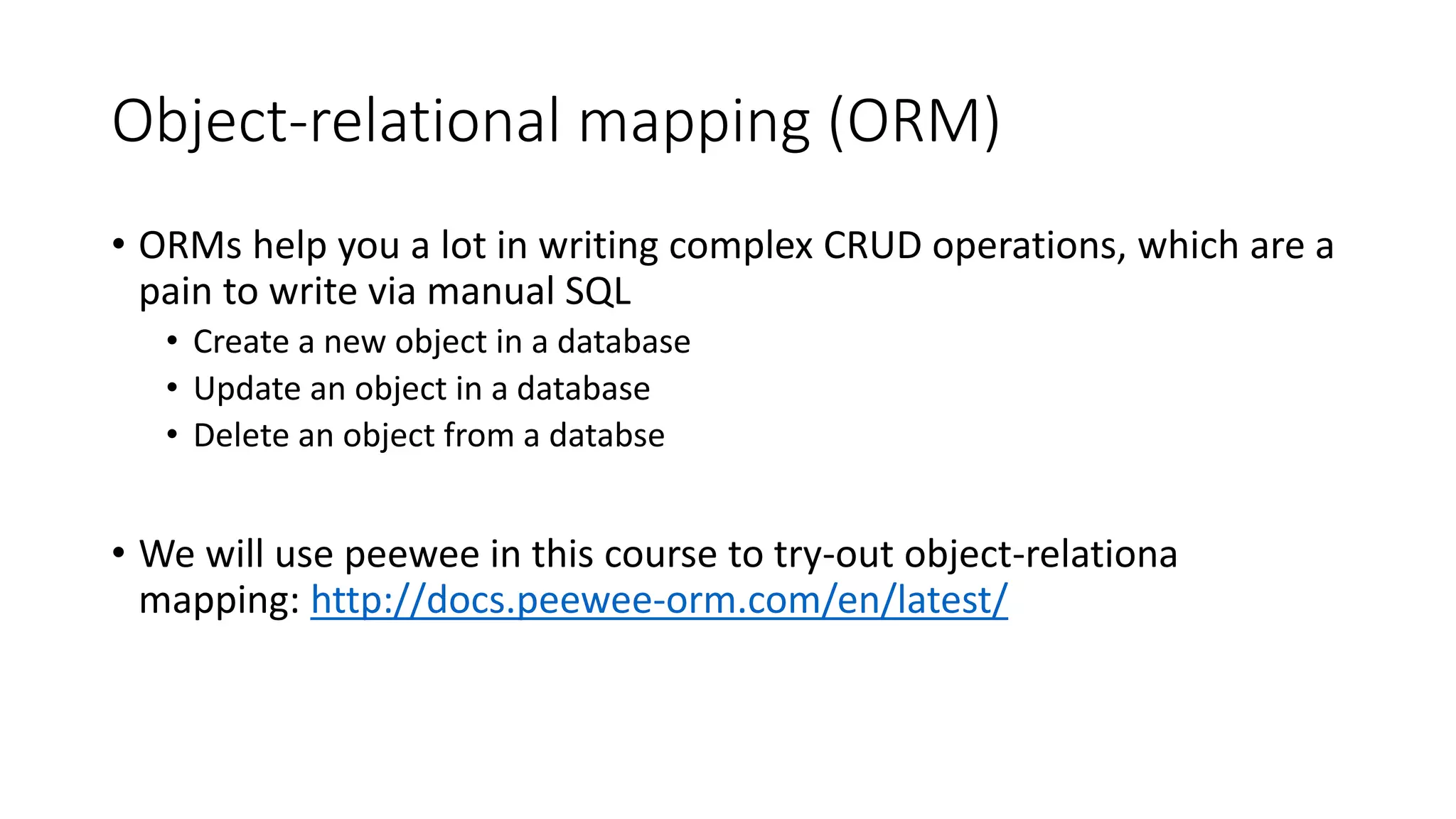 Object-relational mapping (ORM)

• ORMs help you a lot in writing complex CRUD operations, which are a pain to write via manual SQL
  • Create a new object in a database
  • Update an object in a database
  • Delete an object from a databse

• We will use peewee in this course to try-out object-relationa mapping: http://docs.peewee-orm.com/en/latest/